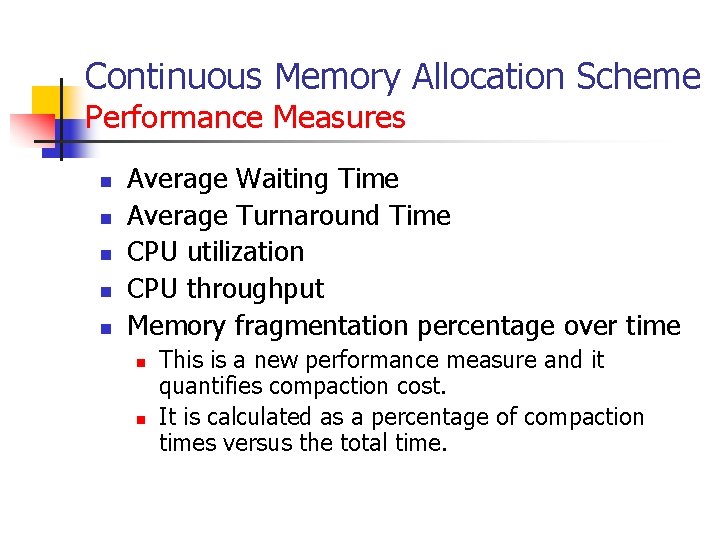 Continuous Memory Allocation Scheme
Performance Measures

- Average Waiting Time
- Average Turnaround Time
- CPU utilization
- CPU throughput
- Memory fragmentation percentage over time
  - This is a new performance measure and it quantifies compaction cost.
  - It is calculated as a percentage of compaction times versus the total time.